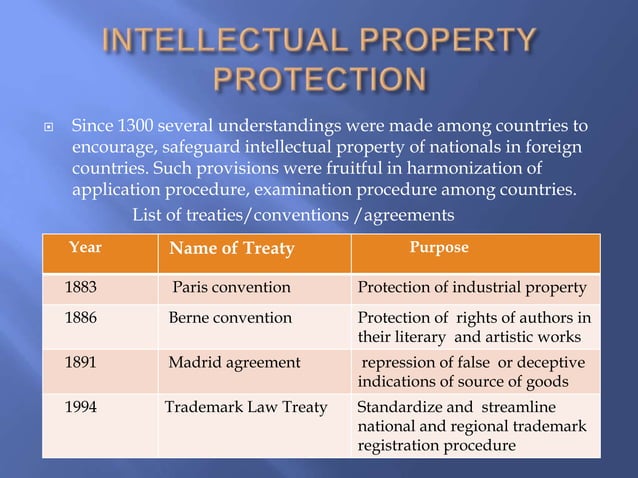 INTELLECTUAL PROPERTY PROTECTION

Since 1300 several understandings were made among countries to encourage, safeguard intellectual property of nationals in foreign countries. Such provisions were fruitful in harmonization of application procedure, examination procedure among countries.

List of treaties/conventions /agreements

| Year | Name of Treaty | Purpose |
|---|---|---|
| 1883 | Paris convention | Protection of industrial property |
| 1886 | Berne convention | Protection of rights of authors in their literary and artistic works |
| 1891 | Madrid agreement | repression of false or deceptive indications of source of goods |
| 1994 | Trademark Law Treaty | Standardize and streamline national and regional trademark registration procedure |